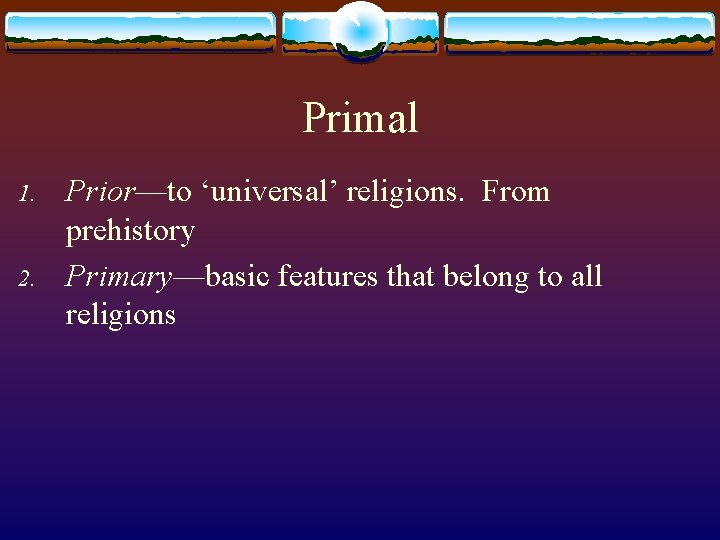 Primal

1. Prior—to ‘universal’ religions. From prehistory
2. Primary—basic features that belong to all religions